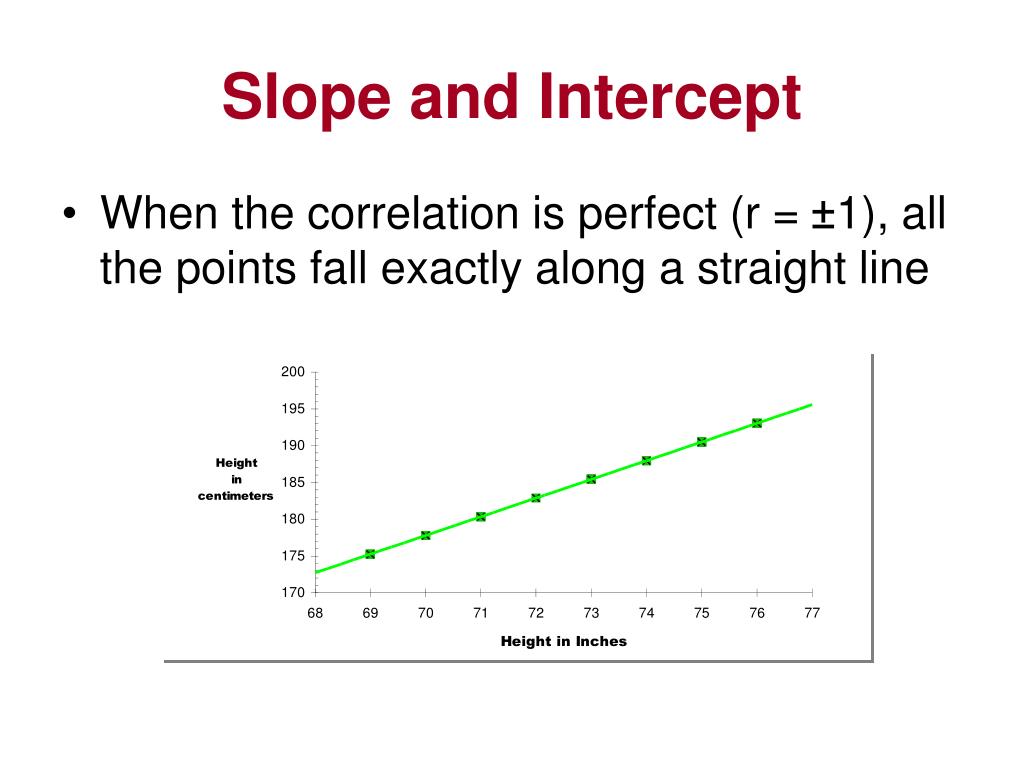 Slope and Intercept

• When the correlation is perfect (r = ±1), all the points fall exactly along a straight line

200
195
190
185
180
175
170

Height in centimeters

68 69 70 71 72 73 74 75 76 77

Height in Inches